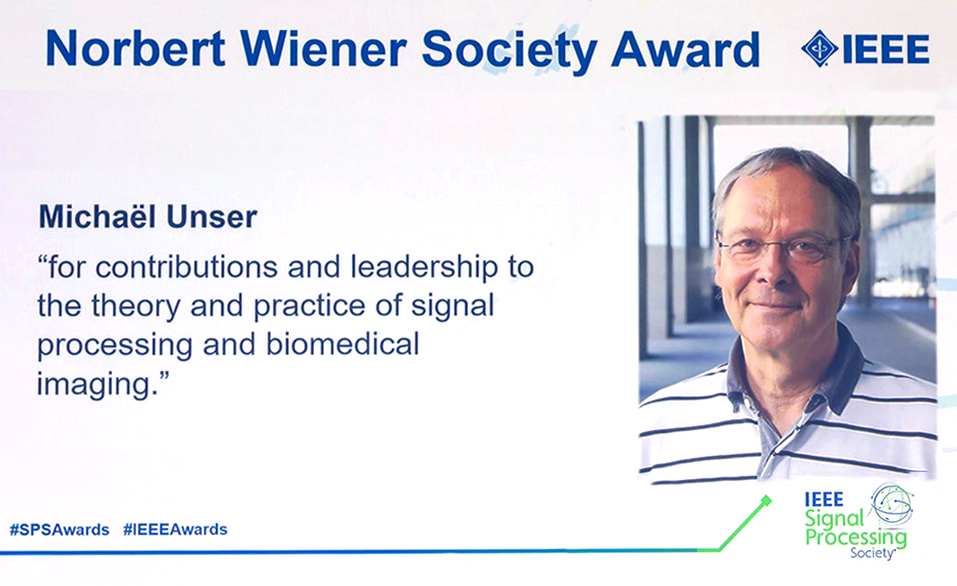 Norbert Wiener Society Award

IEEE

Michaël Unser

“for contributions and leadership to the theory and practice of signal processing and biomedical imaging.”

#SPSAwards #IEEEAwards

IEEE Signal Processing Society